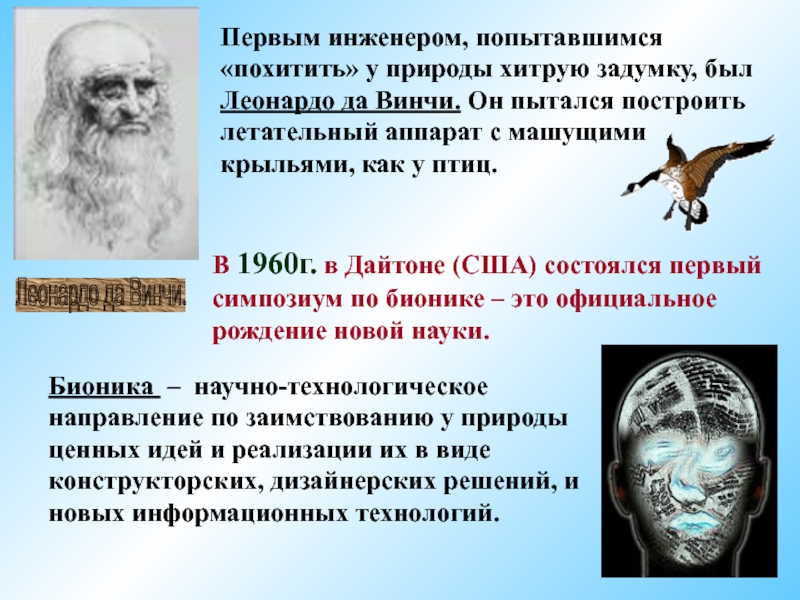 Первым инженером, попытавшимся «похитить» у природы хитрую задумку, был Леонардо да Винчи. Он пытался построить летательный аппарат с машущими крыльями, как у птиц.

Леонардо да Винчи.

В 1960г. в Дайтоне (США) состоялся первый симпозиум по бионике – это официальное рождение новой науки.

Бионика – научно-технологическое направление по заимствованию у природы ценных идей и реализации их в виде конструкторских, дизайнерских решений, и новых информационных технологий.